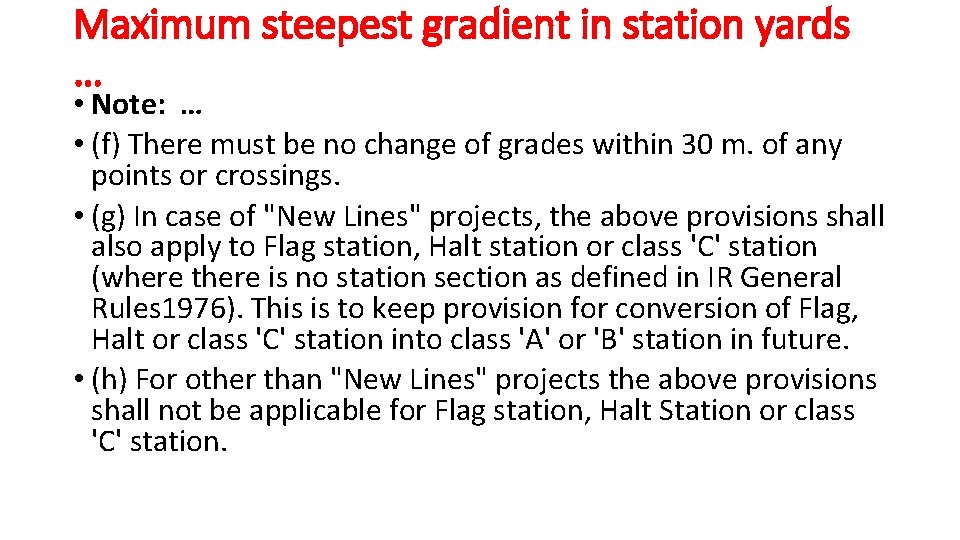 Maximum steepest gradient in station yards …

• Note: …
• (f) There must be no change of grades within 30 m. of any points or crossings.
• (g) In case of "New Lines" projects, the above provisions shall also apply to Flag station, Halt station or class 'C' station (where there is no station section as defined in IR General Rules1976). This is to keep provision for conversion of Flag, Halt or class 'C' station into class 'A' or 'B' station in future.
• (h) For other than "New Lines" projects the above provisions shall not be applicable for Flag station, Halt Station or class 'C' station.